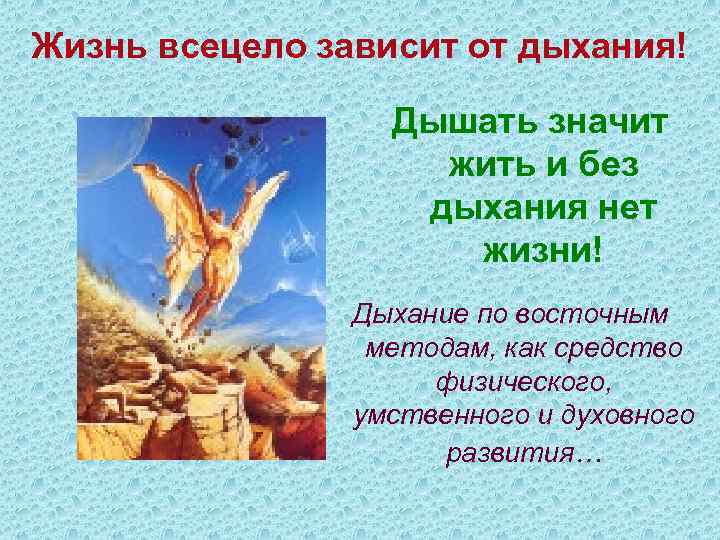 Жизнь всецело зависит от дыхания!

Дышать значит жить и без дыхания нет жизни!

Дыхание по восточным методам, как средство физического, умственного и духовного развития…